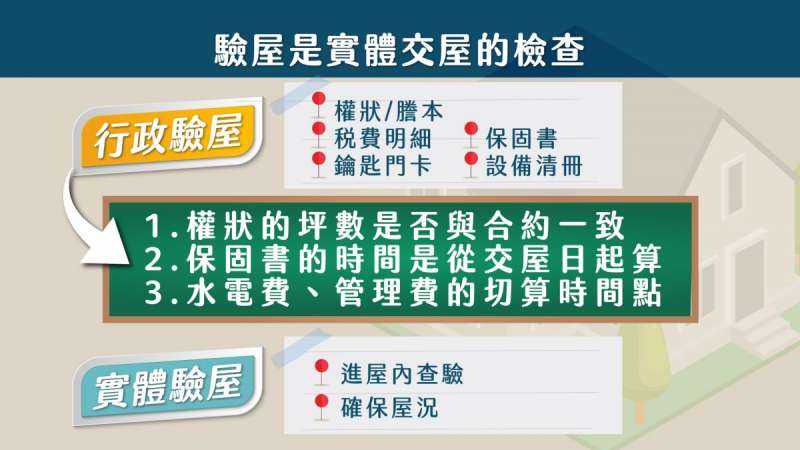 驗屋是實體交屋的檢查

行政驗屋

權狀/謄本
稅費明細　保固書
鑰匙門卡　設備清冊

1.權狀的坪數是否與合約一致
2.保固書的時間是從交屋日起算
3.水電費、管理費的切算時間點

實體驗屋

進屋內查驗
確保屋況